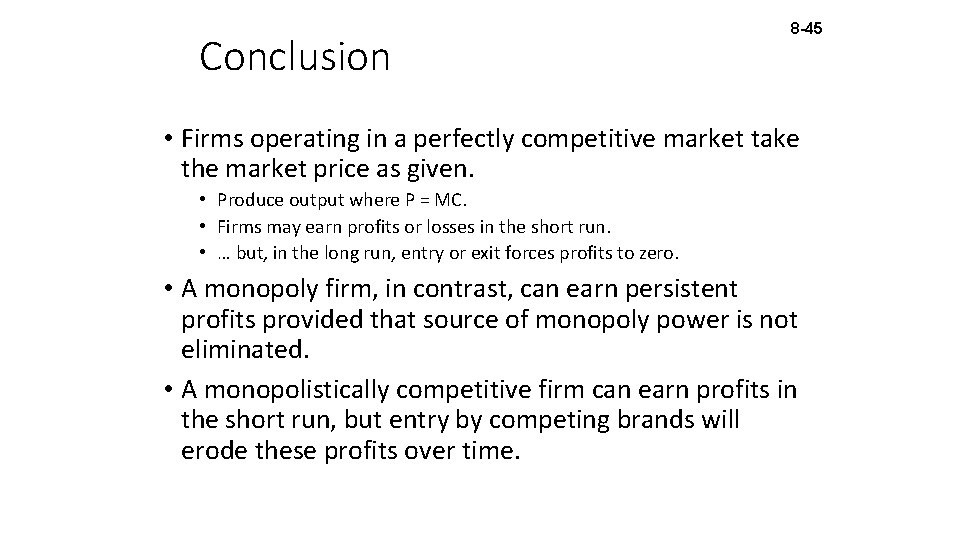 Conclusion

8-45

• Firms operating in a perfectly competitive market take the market price as given.
  • Produce output where P = MC.
  • Firms may earn profits or losses in the short run.
  • … but, in the long run, entry or exit forces profits to zero.
• A monopoly firm, in contrast, can earn persistent profits provided that source of monopoly power is not eliminated.
• A monopolistically competitive firm can earn profits in the short run, but entry by competing brands will erode these profits over time.